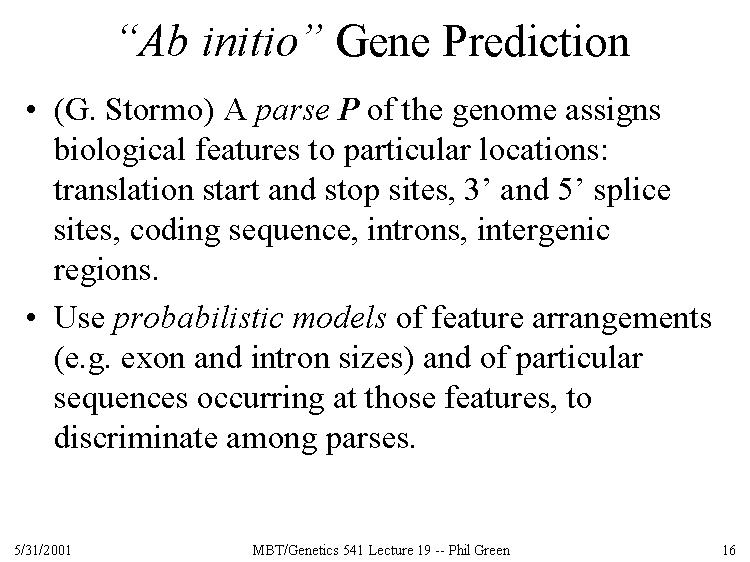 “Ab initio” Gene Prediction

• (G. Stormo) A parse P of the genome assigns biological features to particular locations: translation start and stop sites, 3’ and 5’ splice sites, coding sequence, introns, intergenic regions.

• Use probabilistic models of feature arrangements (e.g. exon and intron sizes) and of particular sequences occurring at those features, to discriminate among parses.

5/31/2001

MBT/Genetics 541 Lecture 19 -- Phil Green

16